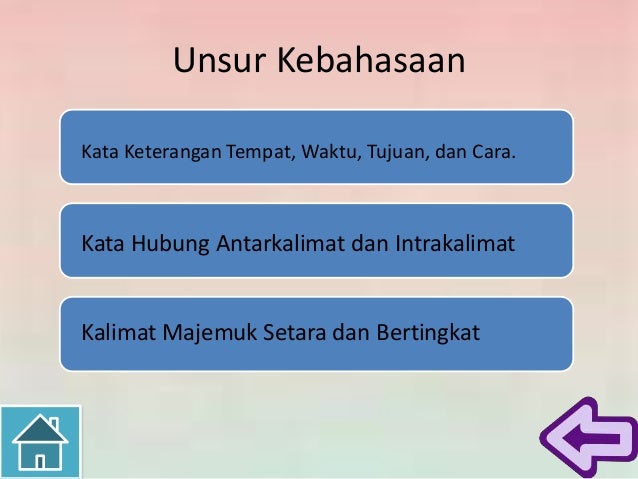 Unsur Kebahasaan

Kata Keterangan Tempat, Waktu, Tujuan, dan Cara.

Kata Hubung Antarkalimat dan Intrakalimat

Kalimat Majemuk Setara dan Bertingkat